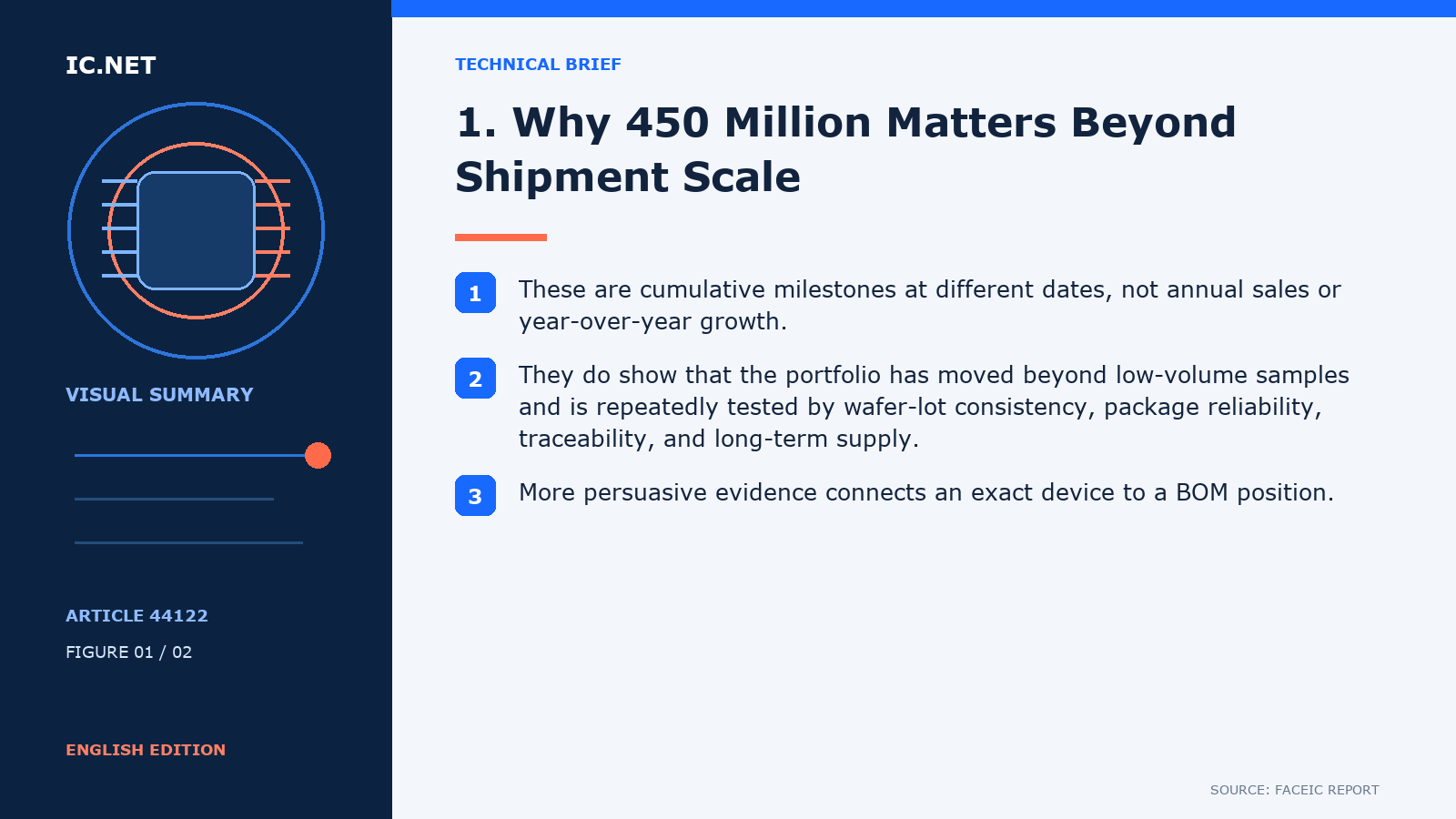 IC.NET

VISUAL SUMMARY

ARTICLE 44122

FIGURE 01 / 02

ENGLISH EDITION

TECHNICAL BRIEF

1. Why 450 Million Matters Beyond Shipment Scale

1 These are cumulative milestones at different dates, not annual sales or year-over-year growth.

2 They do show that the portfolio has moved beyond low-volume samples and is repeatedly tested by wafer-lot consistency, package reliability, traceability, and long-term supply.

3 More persuasive evidence connects an exact device to a BOM position.

SOURCE: FACEIC REPORT